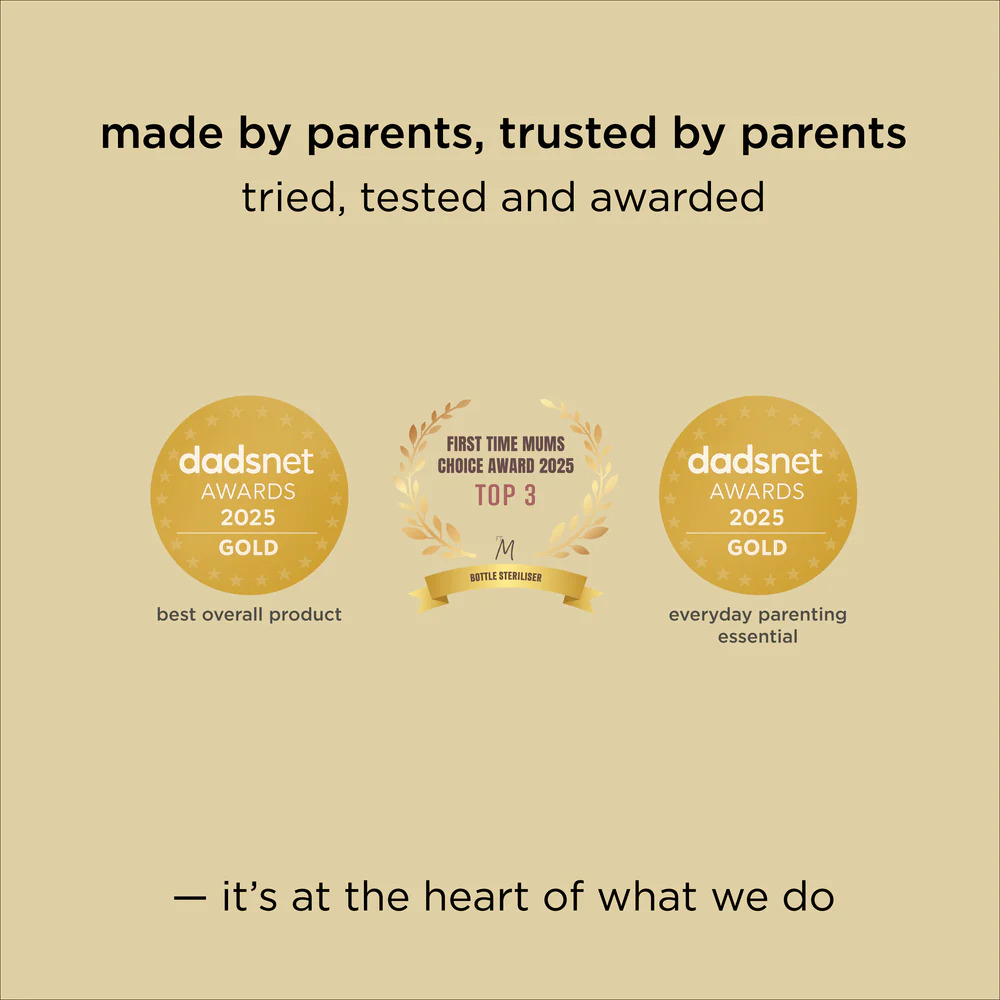 made by parents, trusted by parents
tried, tested and awarded

dadsnet
AWARDS
2025
GOLD
best overall product

FIRST TIME MUMS
CHOICE AWARD 2025
TOP 3
FTM
BOTTLE STERILISER

dadsnet
AWARDS
2025
GOLD
everyday parenting essential

— it's at the heart of what we do